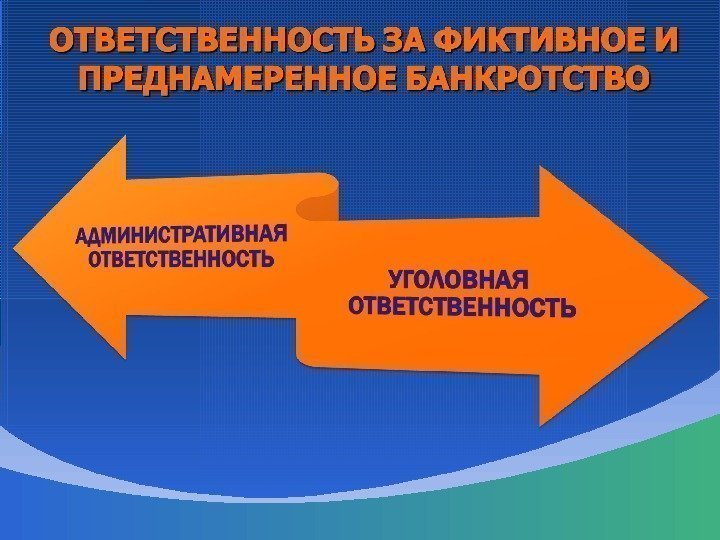 ОТВЕТСТВЕННОСТЬ ЗА ФИКТИВНОЕ И ПРЕДНАМЕРЕННОЕ БАНКРОТСТВО

АДМИНИСТРАТИВНАЯ ОТВЕТСТВЕННОСТЬ

УГОЛОВНАЯ ОТВЕТСТВЕННОСТЬ